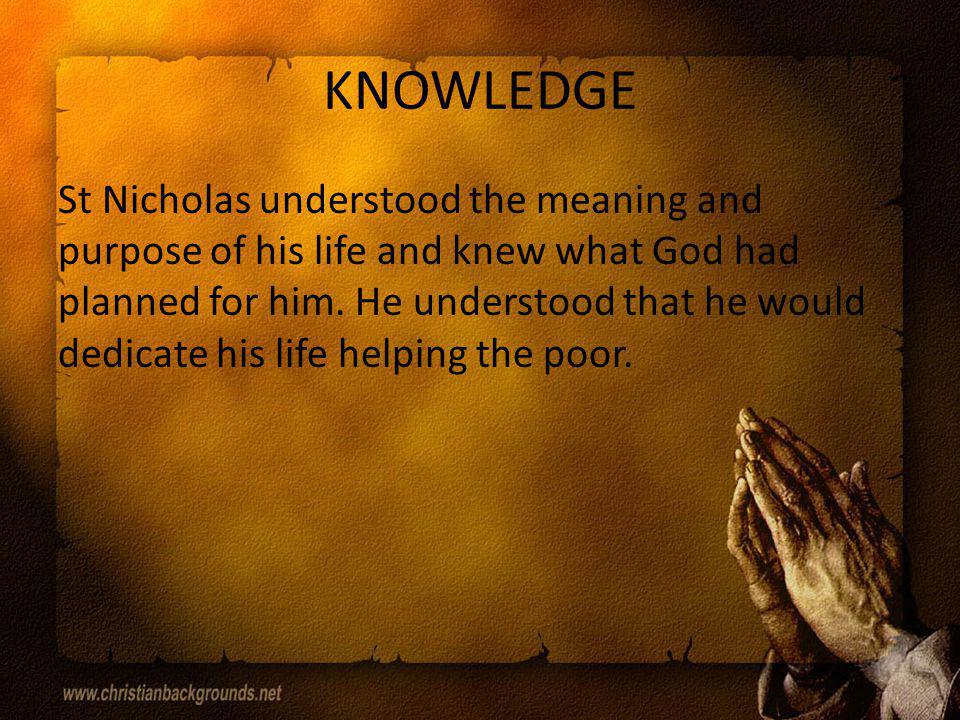 KNOWLEDGE

St Nicholas understood the meaning and purpose of his life and knew what God had planned for him. He understood that he would dedicate his life helping the poor.

www.christianbackgrounds.net